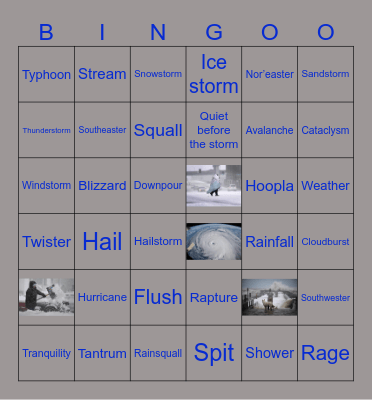 | B | I | N | G | O | O |
|---|---|---|---|---|---|
| Typhoon | Stream | Snowstorm | Ice storm | Nor'easter | Sandstorm |
| Thunderstorm | Southeaster | Squall | Quiet before the storm | Avalanche | Cataclysm |
| Windstorm | Blizzard | Downpour | | Hoopla | Weather |
| Twister | Hail | Hailstorm | | Rainfall | Cloudburst |
| | Hurricane | Flush | Rapture | | Southwester |
| Tranquility | Tantrum | Rainsquall | Spit | Shower | Rage |